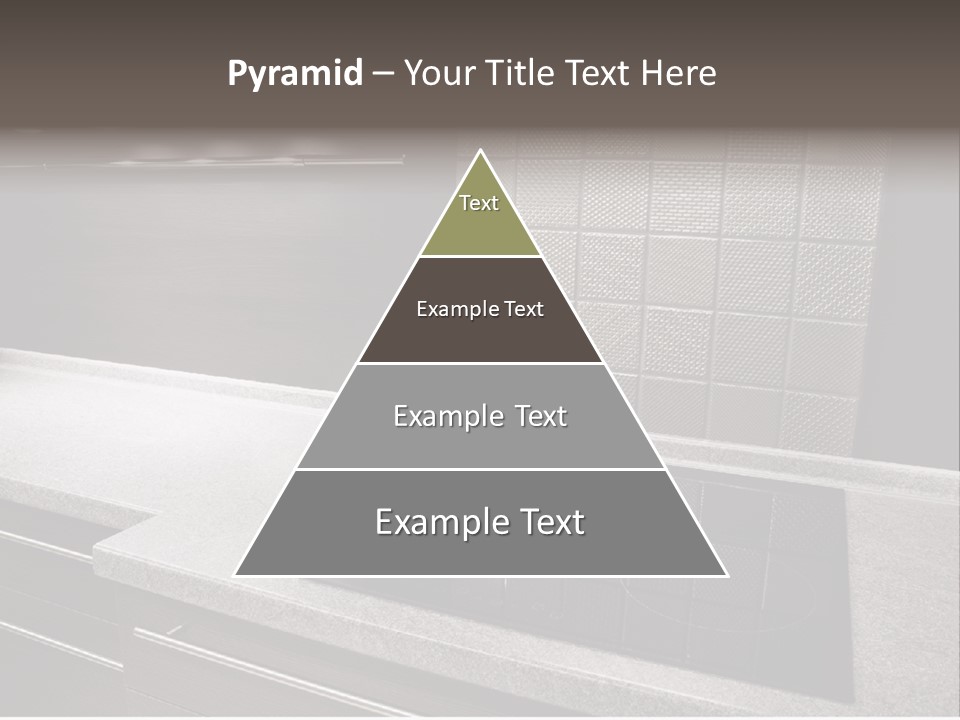 Pyramid – Your Title Text Here

Text

Example Text

Example Text

Example Text